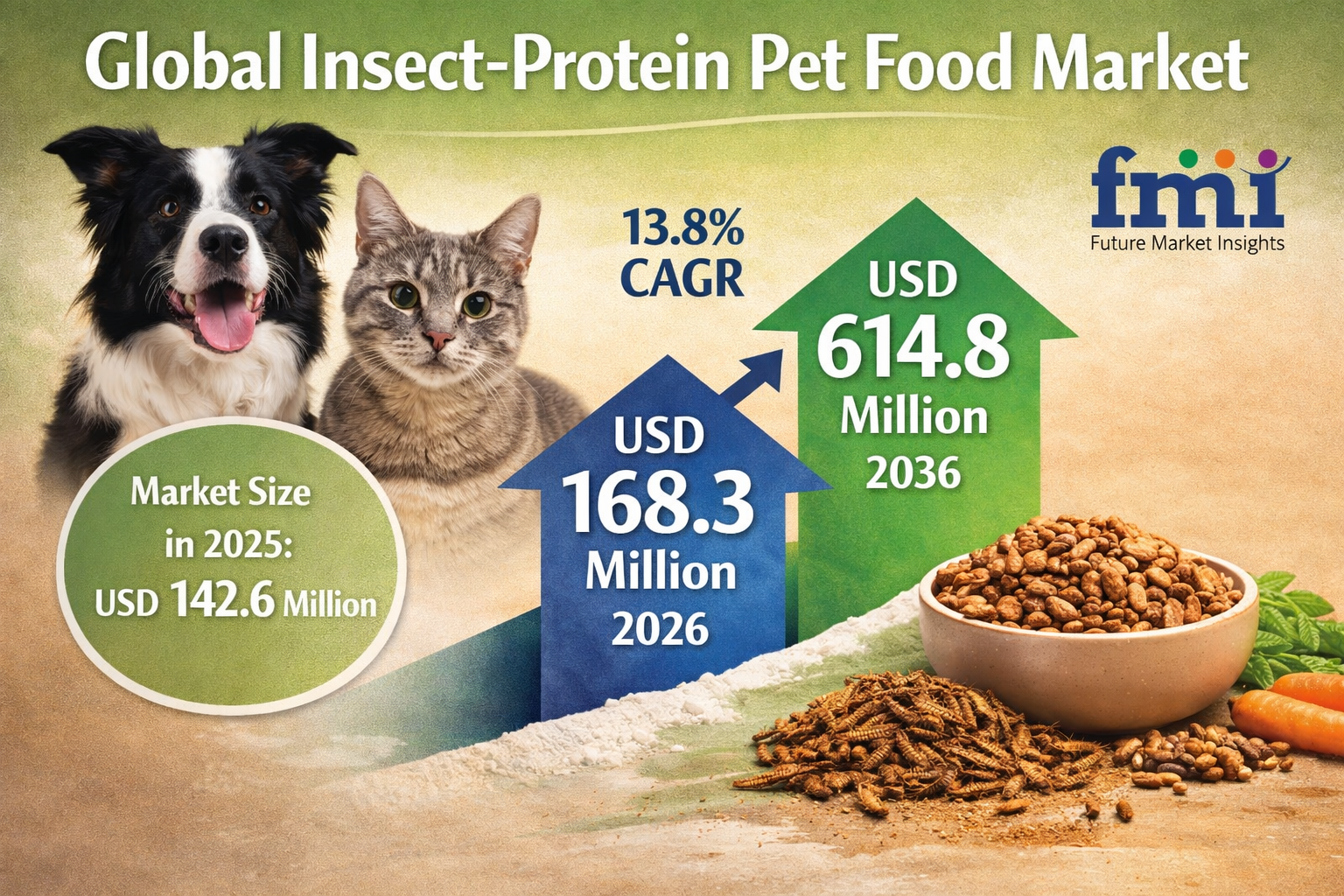 Global Insect-Protein Pet Food Market

fmi
Future Market Insights

13.8%
CAGR

Market Size
in 2025:
USD 142.6 Million

USD
168.3
Million
2026

USD
614.8
Million
2036